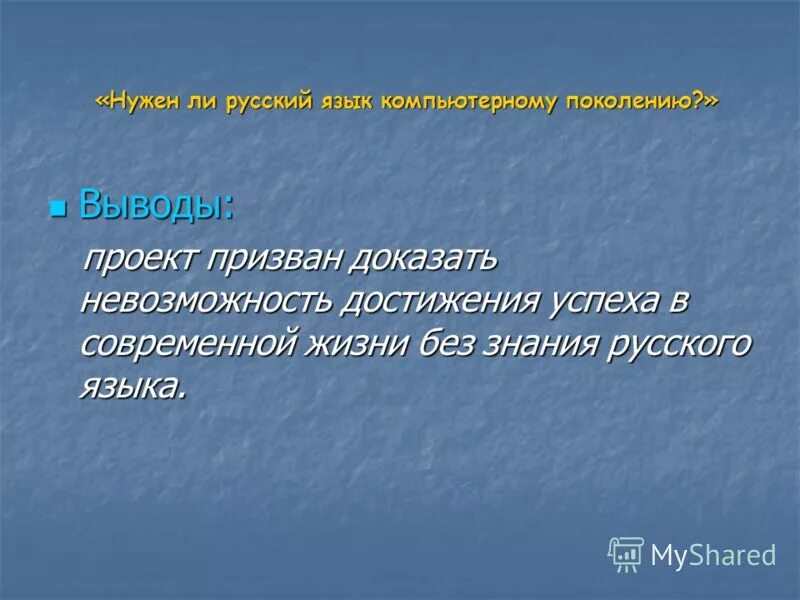 «Нужен ли русский язык компьютерному поколению?»

Выводы:

проект призван доказать невозможность достижения успеха в современной жизни без знания русского языка.

MyShared